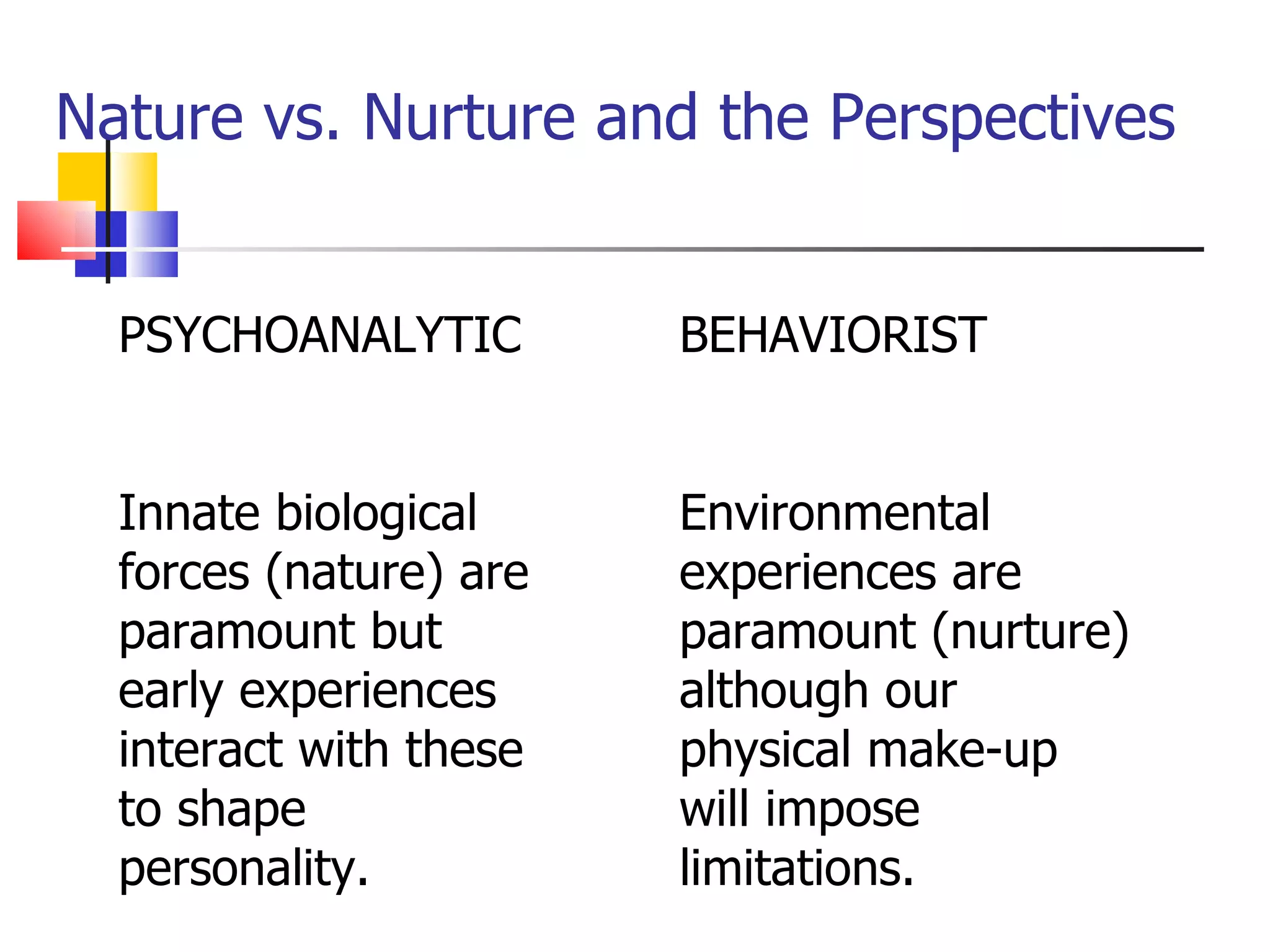 Nature vs. Nurture and the Perspectives

PSYCHOANALYTIC

Innate biological forces (nature) are paramount but early experiences interact with these to shape personality.

BEHAVIORIST

Environmental experiences are paramount (nurture) although our physical make-up will impose limitations.